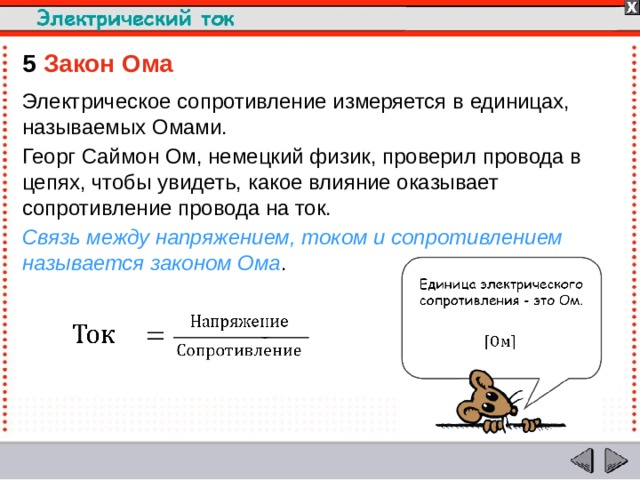 Электрический ток

X

5 Закон Ома

Электрическое сопротивление измеряется в единицах, называемых Омами.

Георг Саймон Ом, немецкий физик, проверил провода в цепях, чтобы увидеть, какое влияние оказывает сопротивление провода на ток.

Связь между напряжением, током и сопротивлением называется законом Ома.

$\text{Ток} = \frac{\text{Напряжение}}{\text{Сопротивление}}$

Единица электрического сопротивления - это Ом.

[Ом]